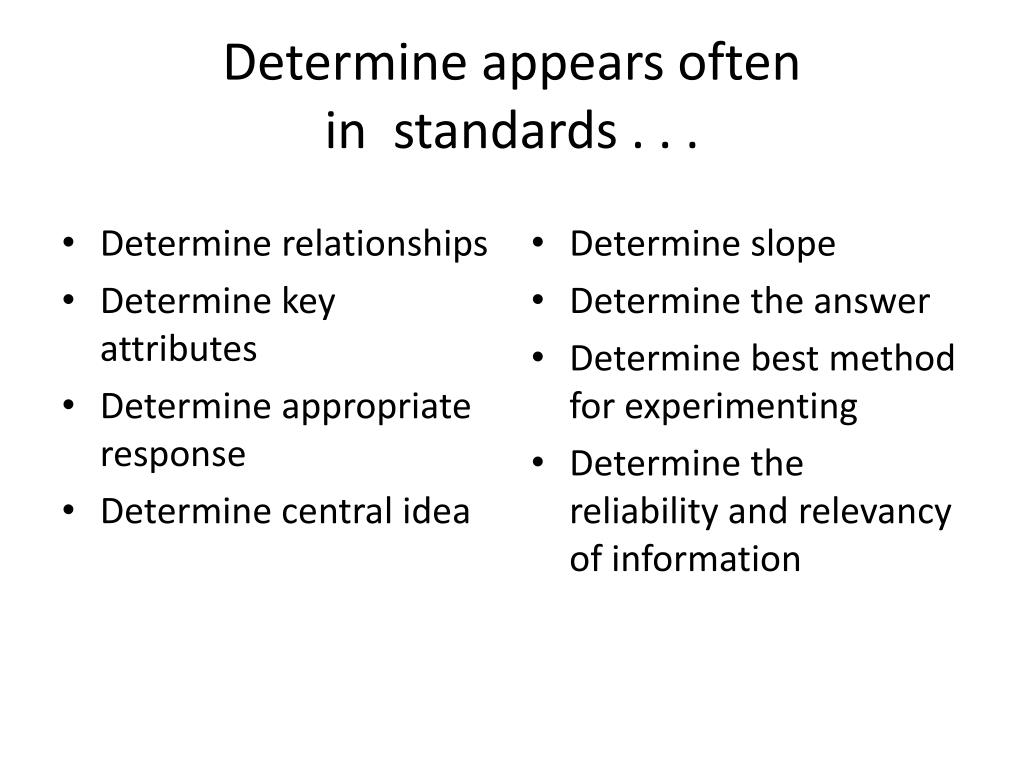 Determine appears often in standards . . .

• Determine relationships
• Determine key attributes
• Determine appropriate response
• Determine central idea

• Determine slope
• Determine the answer
• Determine best method for experimenting
• Determine the reliability and relevancy of information